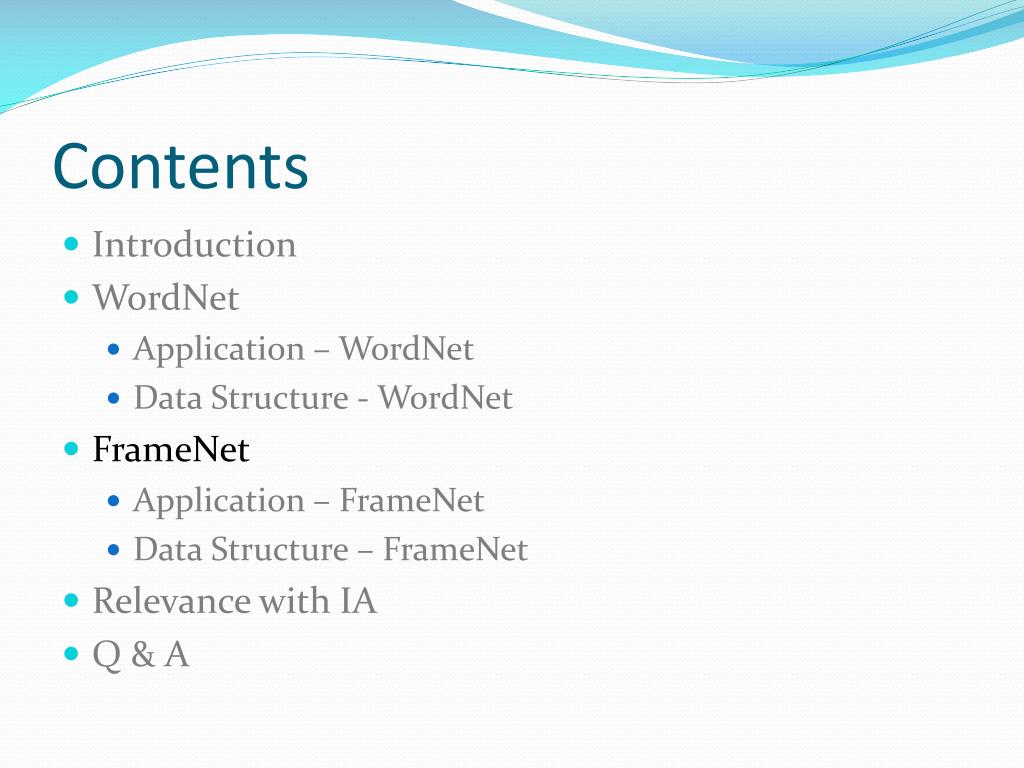 Contents

Introduction
WordNet
Application – WordNet
Data Structure - WordNet
FrameNet
Application – FrameNet
Data Structure – FrameNet
Relevance with IA
Q & A